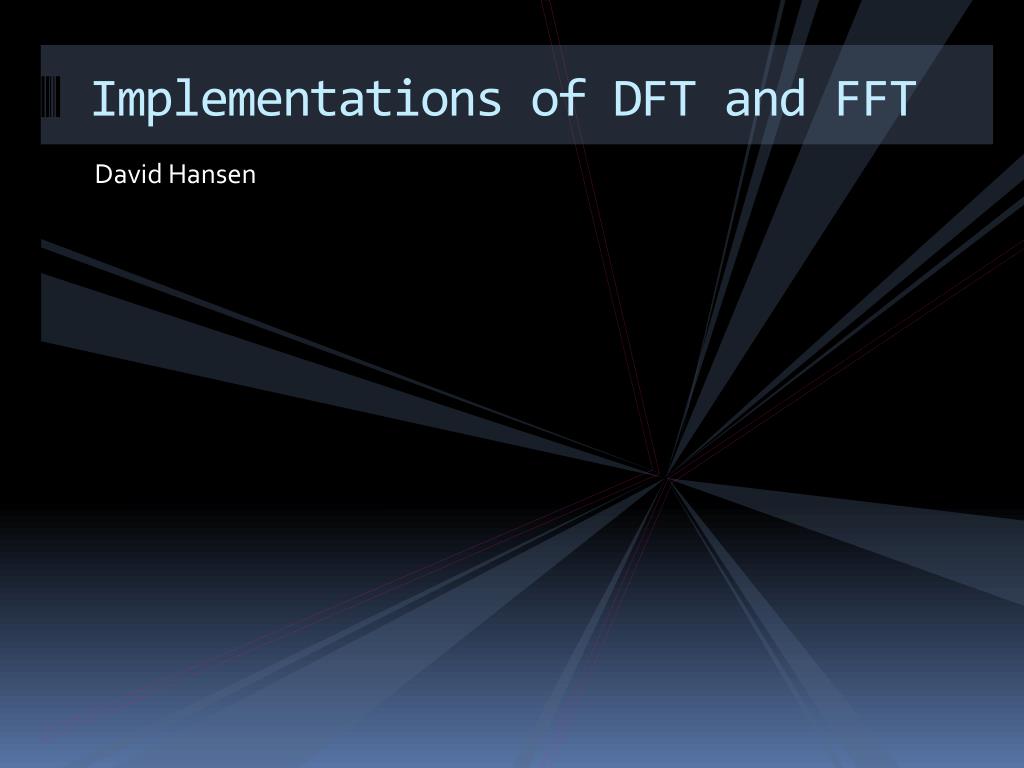 Implementations of DFT and FFT

David Hansen